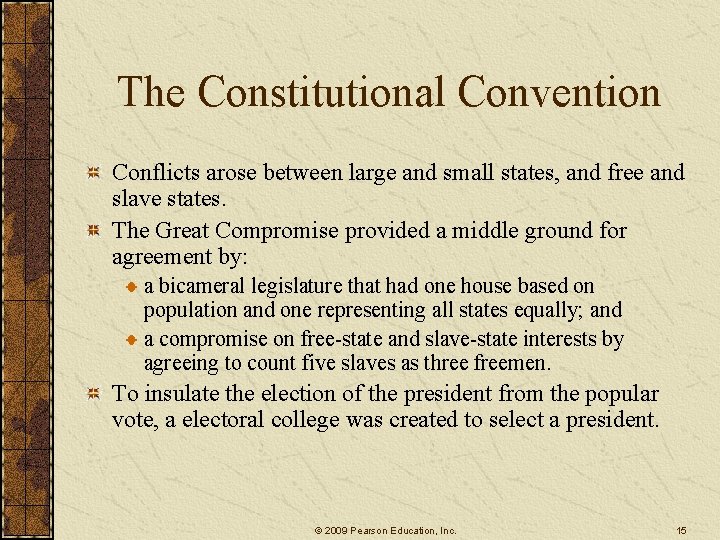 The Constitutional Convention

Conflicts arose between large and small states, and free and slave states.

The Great Compromise provided a middle ground for agreement by:

a bicameral legislature that had one house based on population and one representing all states equally; and

a compromise on free-state and slave-state interests by agreeing to count five slaves as three freemen.

To insulate the election of the president from the popular vote, a electoral college was created to select a president.

© 2009 Pearson Education, Inc.

15